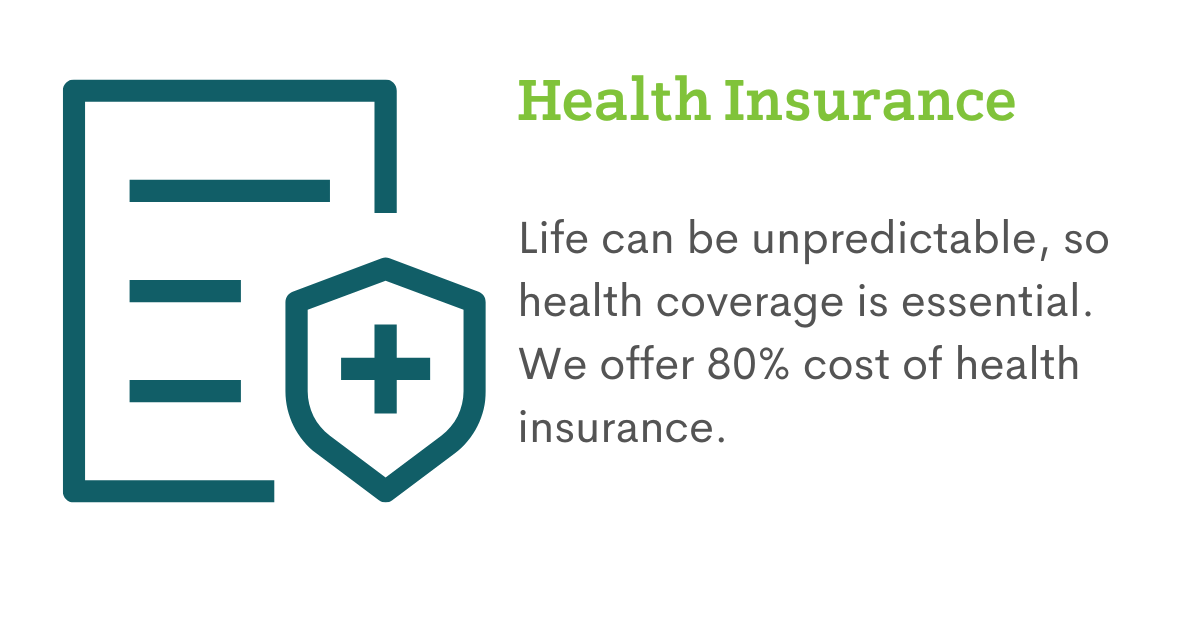 Health Insurance

Life can be unpredictable, so health coverage is essential. We offer 80% cost of health insurance.